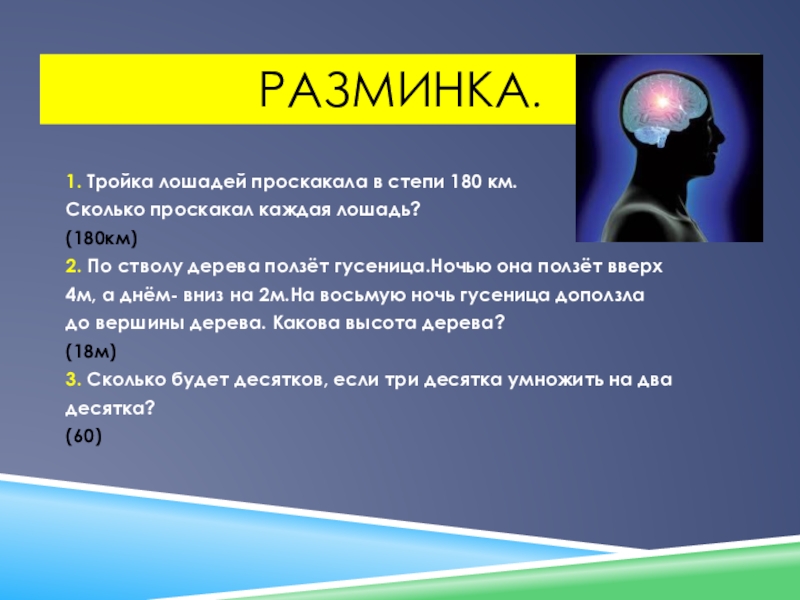 РАЗМИНКА.

1. Тройка лошадей проскакала в степи 180 км. Сколько проскакал каждая лошадь?
(180км)
2. По стволу дерева ползёт гусеница.Ночью она ползёт вверх 4м, а днём- вниз на 2м.На восьмую ночь гусеница доползла до вершины дерева. Какова высота дерева?
(18м)
3. Сколько будет десятков, если три десятка умножить на два десятка?
(60)